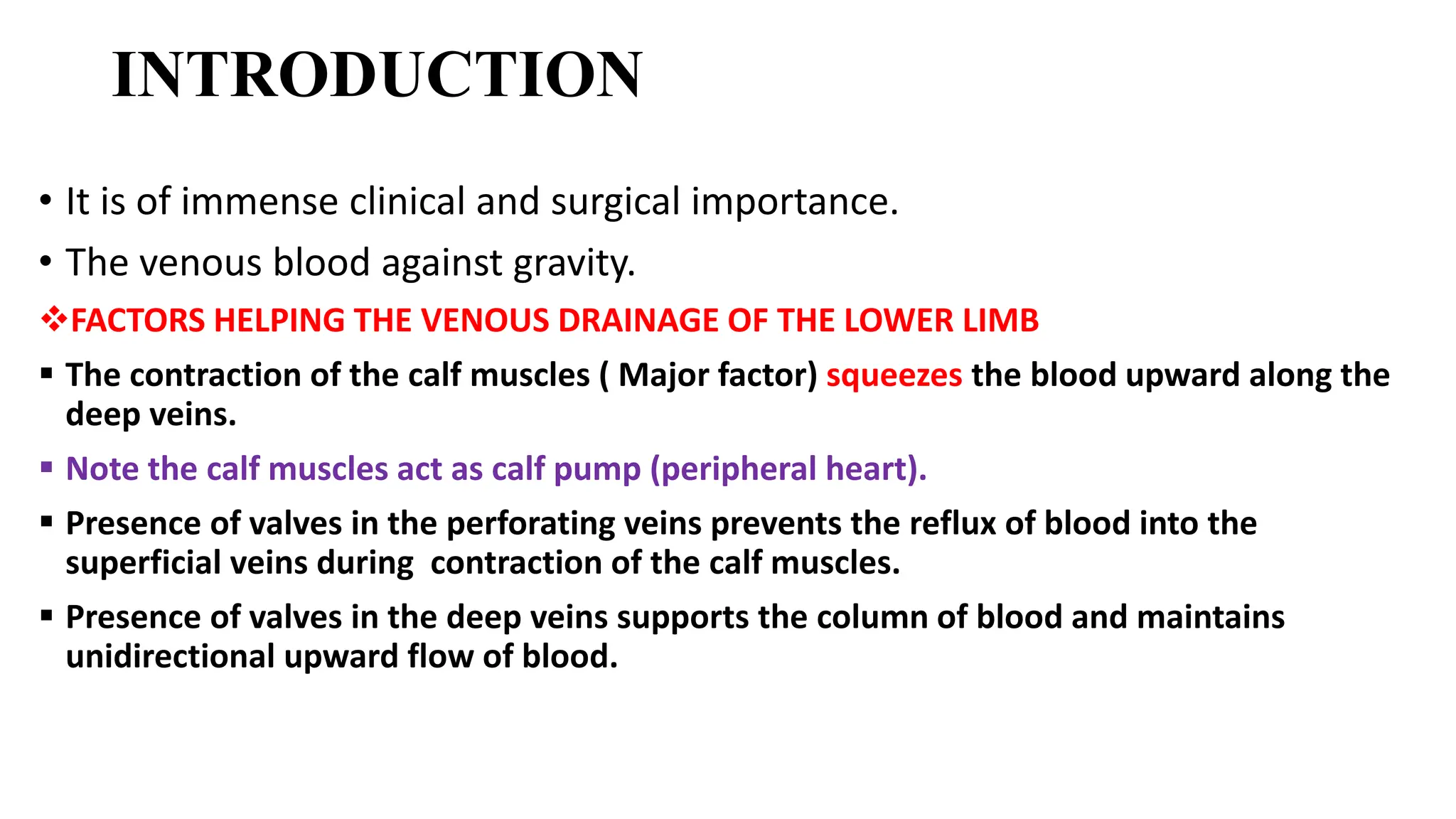 INTRODUCTION

• It is of immense clinical and surgical importance.

• The venous blood against gravity.

❖FACTORS HELPING THE VENOUS DRAINAGE OF THE LOWER LIMB

▪ The contraction of the calf muscles ( Major factor) squeezes the blood upward along the deep veins.

▪ Note the calf muscles act as calf pump (peripheral heart).

▪ Presence of valves in the perforating veins prevents the reflux of blood into the superficial veins during contraction of the calf muscles.

▪ Presence of valves in the deep veins supports the column of blood and maintains unidirectional upward flow of blood.